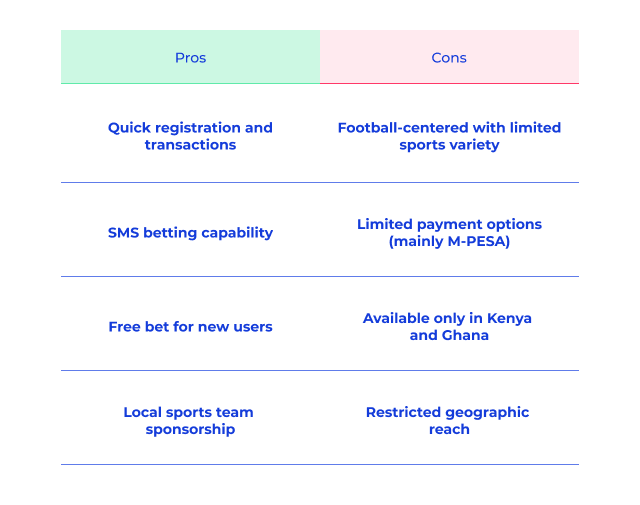 | Pros | Cons |
|---|---|
| Quick registration and transactions | Football-centered with limited sports variety |
| SMS betting capability | Limited payment options (mainly M-PESA) |
| Free bet for new users | Available only in Kenya and Ghana |
| Local sports team sponsorship | Restricted geographic reach |